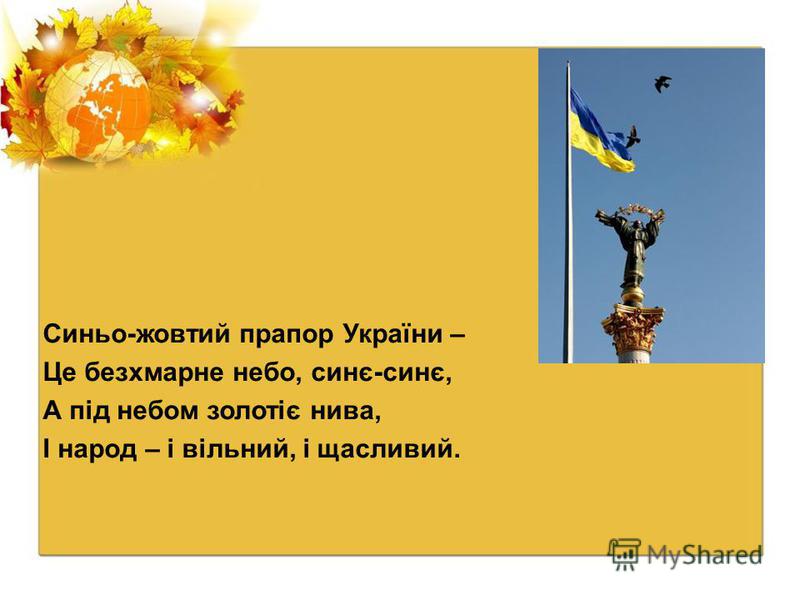 Синьо-жовтий прапор України –
Це безхмарне небо, синє-синє,
А під небом золотіє нива,
І народ – і вільний, і щасливий.

MyShared